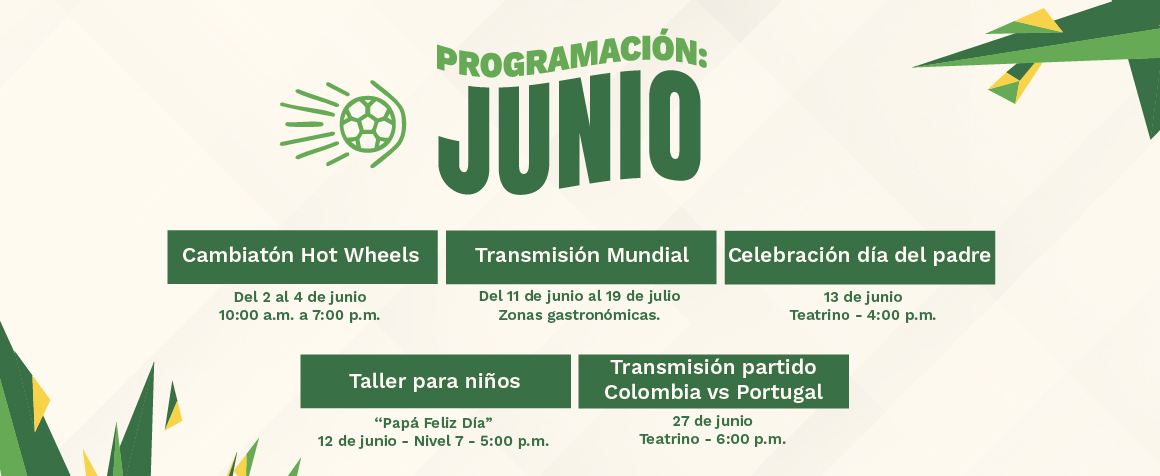 PROGRAMACIÓN:
JUNIO

Cambiatón Hot Wheels
Del 2 al 4 de junio
10:00 a.m. a 7:00 p.m.

Transmisión Mundial
Del 11 de junio al 19 de julio
Zonas gastronómicas.

Celebración día del padre
13 de junio
Teatrino - 4:00 p.m.

Taller para niños
"Papá Feliz Día"
12 de junio - Nivel 7 - 5:00 p.m.

Transmisión partido Colombia vs Portugal
27 de junio
Teatrino - 6:00 p.m.